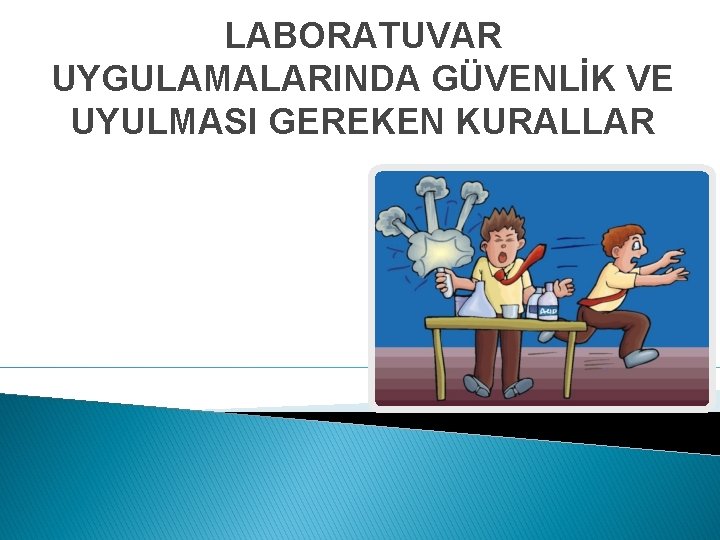 LABORATUVAR UYGULAMALARINDA GÜVENLİK VE UYULMASI GEREKEN KURALLAR

ACID